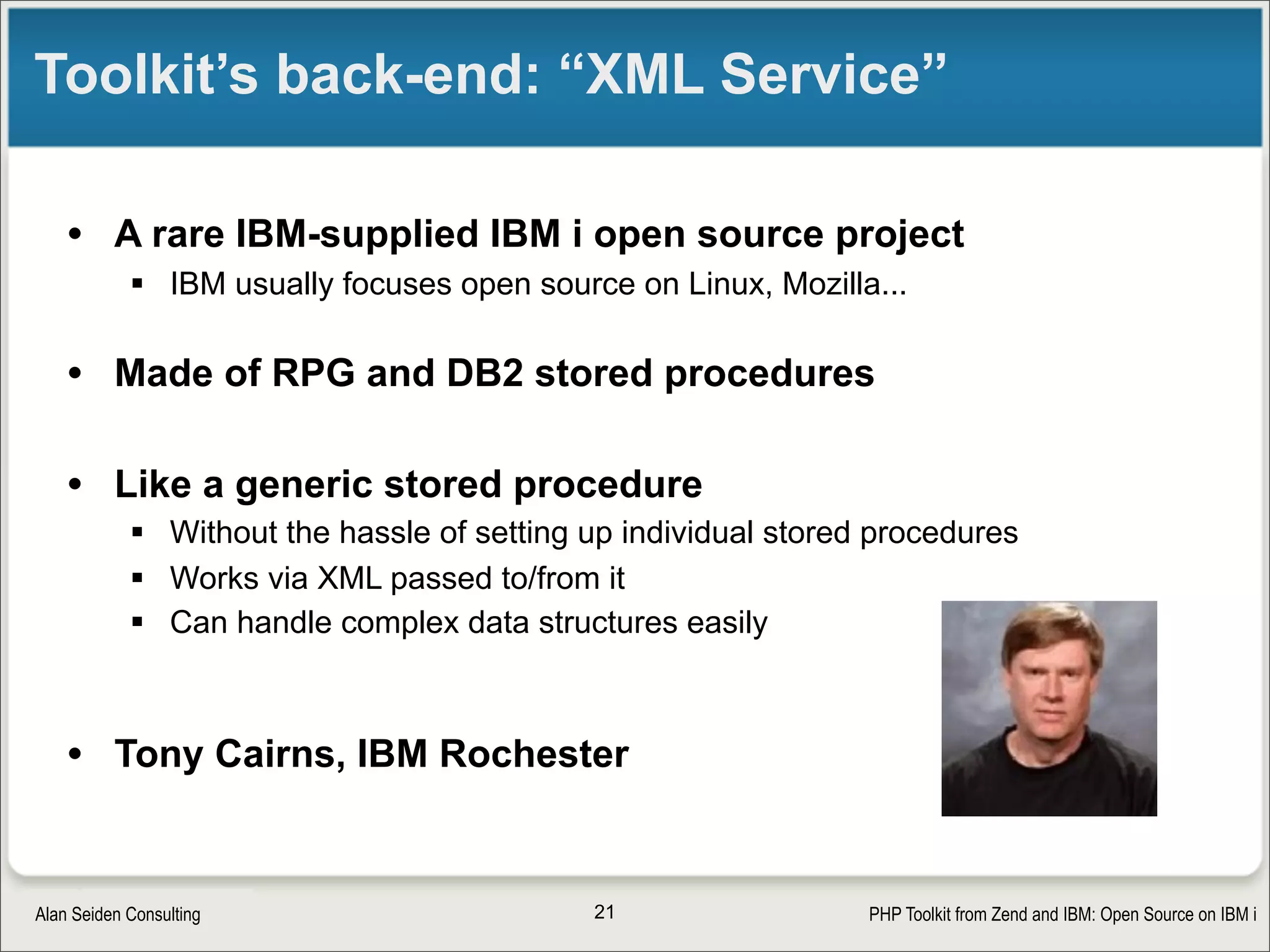 Toolkit’s back-end: “XML Service”

• A rare IBM-supplied IBM i open source project
▪ IBM usually focuses open source on Linux, Mozilla...

• Made of RPG and DB2 stored procedures

• Like a generic stored procedure
▪ Without the hassle of setting up individual stored procedures
▪ Works via XML passed to/from it
▪ Can handle complex data structures easily

• Tony Cairns, IBM Rochester

Alan Seiden Consulting 21 PHP Toolkit from Zend and IBM: Open Source on IBM i